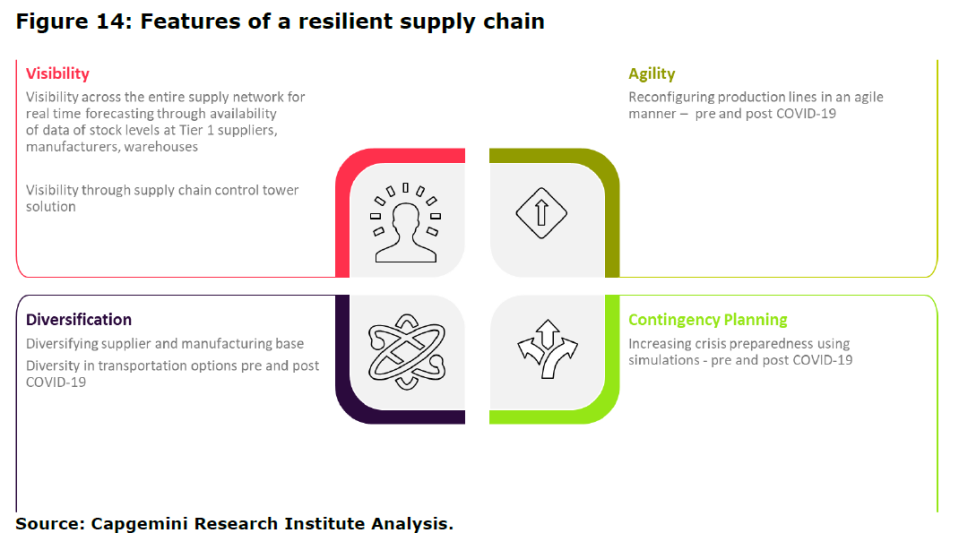 Figure 14: Features of a resilient supply chain

Visibility

Visibility across the entire supply network for real time forecasting through availability of data of stock levels at Tier 1 suppliers, manufacturers, warehouses

Visibility through supply chain control tower solution

Agility

Reconfiguring production lines in an agile manner – pre and post COVID-19

Diversification

Diversifying supplier and manufacturing base

Diversity in transportation options pre and post COVID-19

Contingency Planning

Increasing crisis preparedness using simulations - pre and post COVID-19

Source: Capgemini Research Institute Analysis.